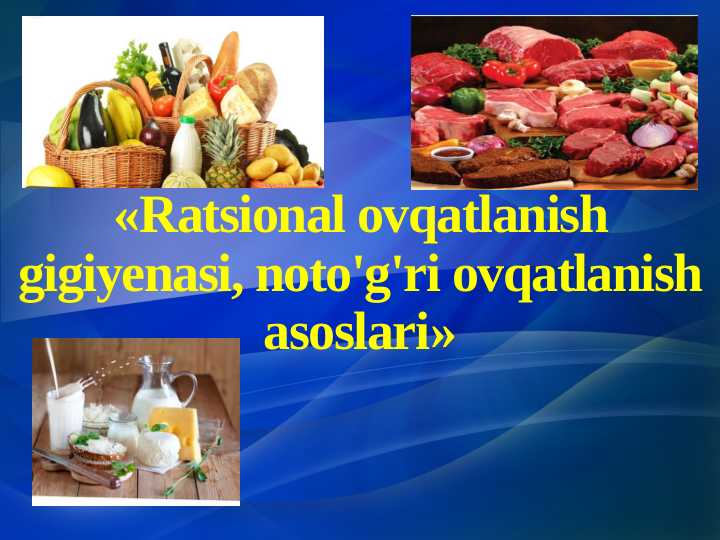 «Ratsional ovqatlanish gigiyenasi, noto'g'ri ovqatlanish asoslari»